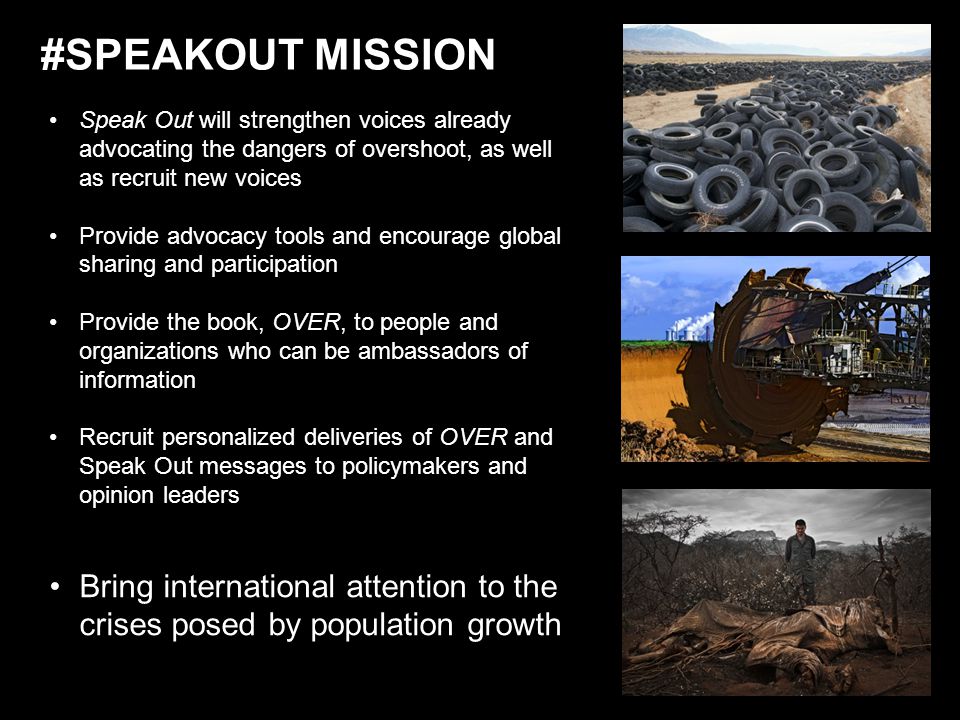 #SPEAKOUT MISSION

• Speak Out will strengthen voices already advocating the dangers of overshoot, as well as recruit new voices

• Provide advocacy tools and encourage global sharing and participation

• Provide the book, OVER, to people and organizations who can be ambassadors of information

• Recruit personalized deliveries of OVER and Speak Out messages to policymakers and opinion leaders

• Bring international attention to the crises posed by population growth